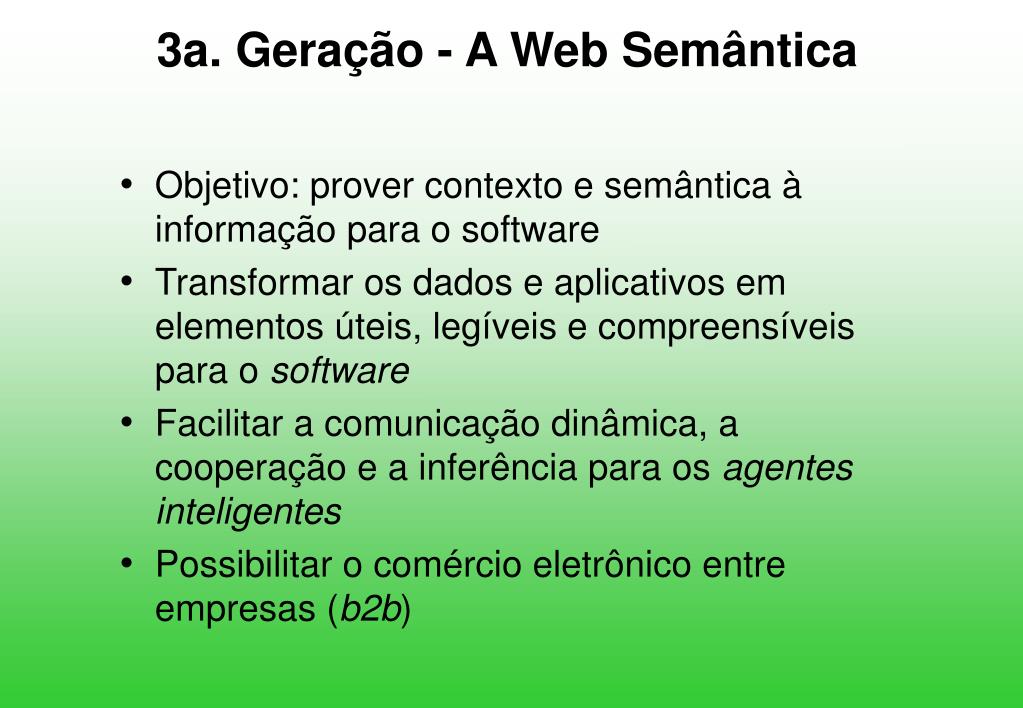 3a. Geração - A Web Semântica

• Objetivo: prover contexto e semântica à informação para o software
• Transformar os dados e aplicativos em elementos úteis, legíveis e compreensíveis para o software
• Facilitar a comunicação dinâmica, a cooperação e a inferência para os agentes inteligentes
• Possibilitar o comércio eletrônico entre empresas (b2b)